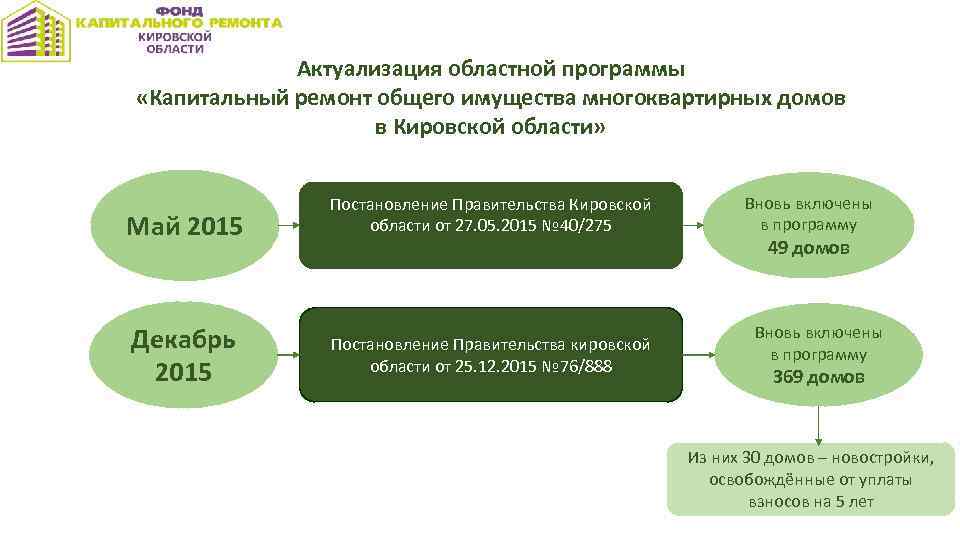 ФОНД
КАПИТАЛЬНОГО РЕМОНТА
КИРОВСКОЙ
ОБЛАСТИ

Актуализация областной программы
«Капитальный ремонт общего имущества многоквартирных домов в Кировской области»

Май 2015

Постановление Правительства Кировской области от 27.05.2015 №40/275

Вновь включены в программу
49 домов

Декабрь 2015

Постановление Правительства кировской области от 25.12.2015 №76/888

Вновь включены в программу
369 домов

Из них 30 домов – новостройки, освобождённые от уплаты взносов на 5 лет